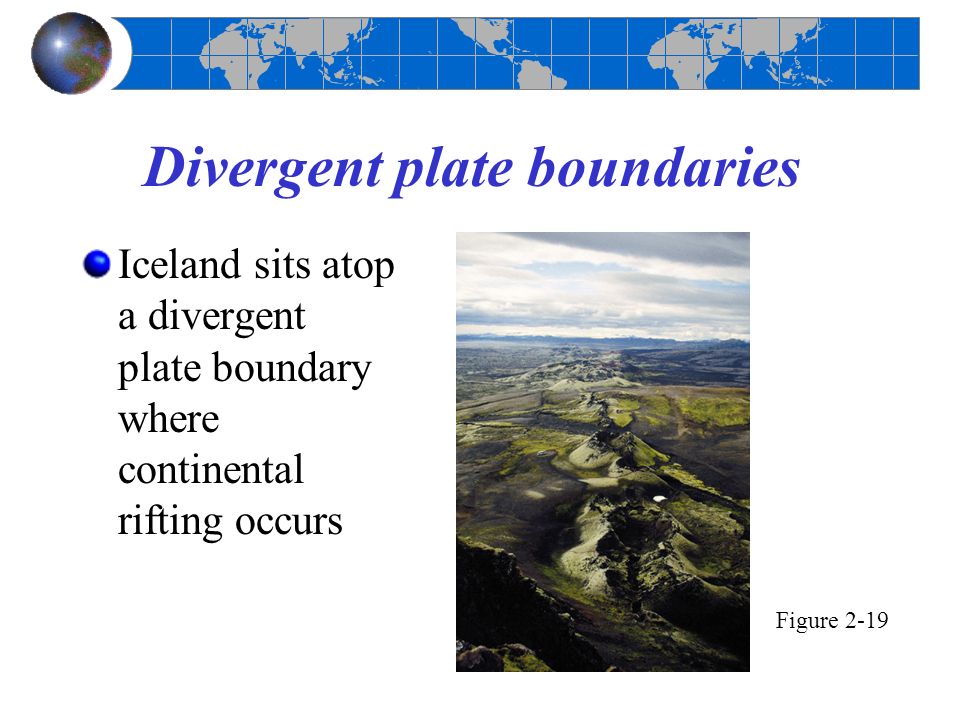 Divergent plate boundaries

Iceland sits atop a divergent plate boundary where continental rifting occurs

Figure 2-19